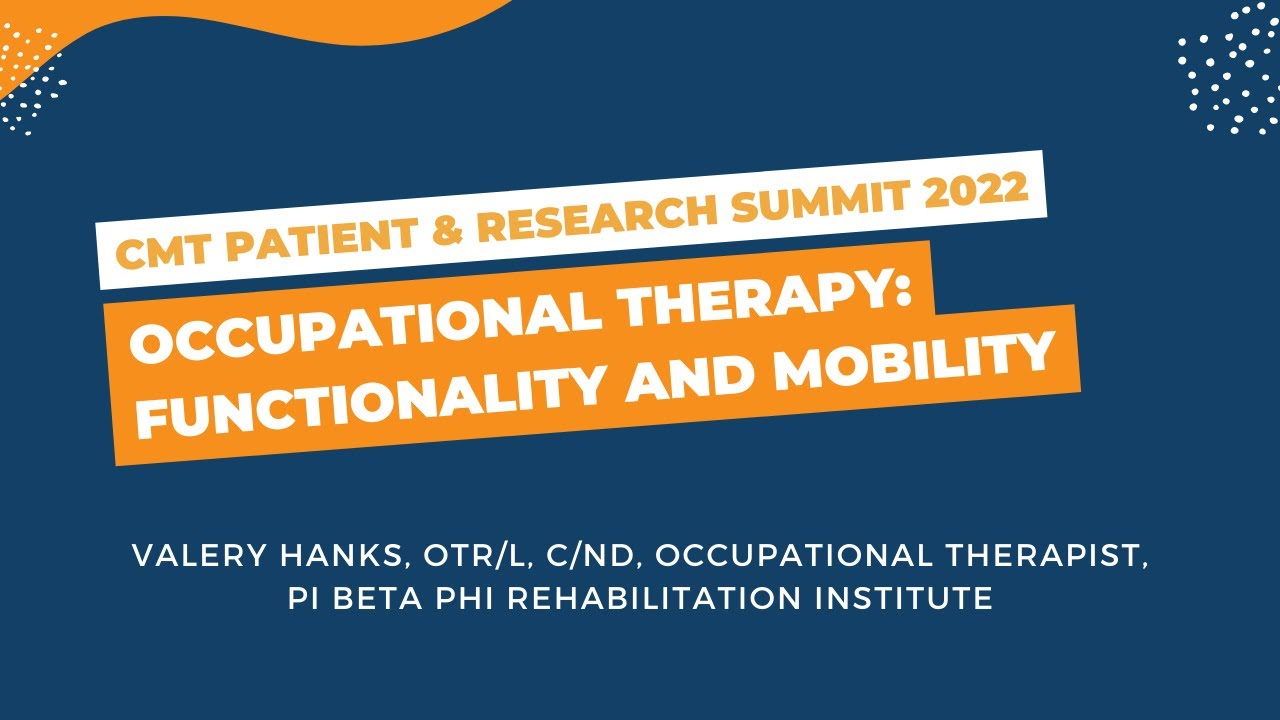 CMT PATIENT & RESEARCH SUMMIT 2022

OCCUPATIONAL THERAPY: FUNCTIONALITY AND MOBILITY

VALERY HANKS, OTR/L, C/ND, OCCUPATIONAL THERAPIST, PI BETA PHI REHABILITATION INSTITUTE